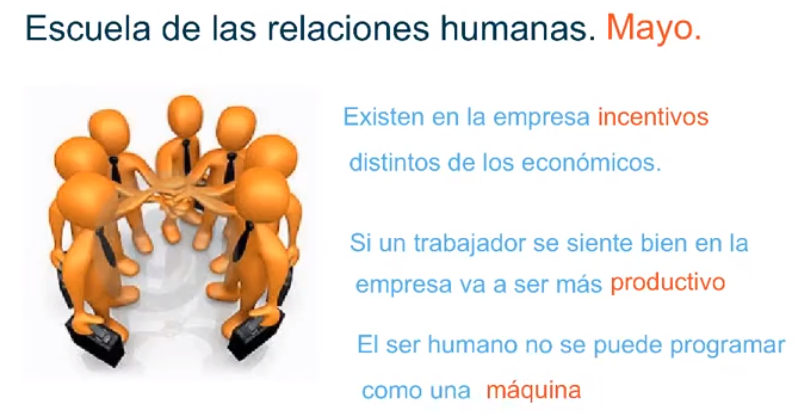 Escuela de las relaciones humanas. Mayo.

Existen en la empresa incentivos distintos de los económicos.

Si un trabajador se siente bien en la empresa va a ser más productivo

El ser humano no se puede programar como una máquina